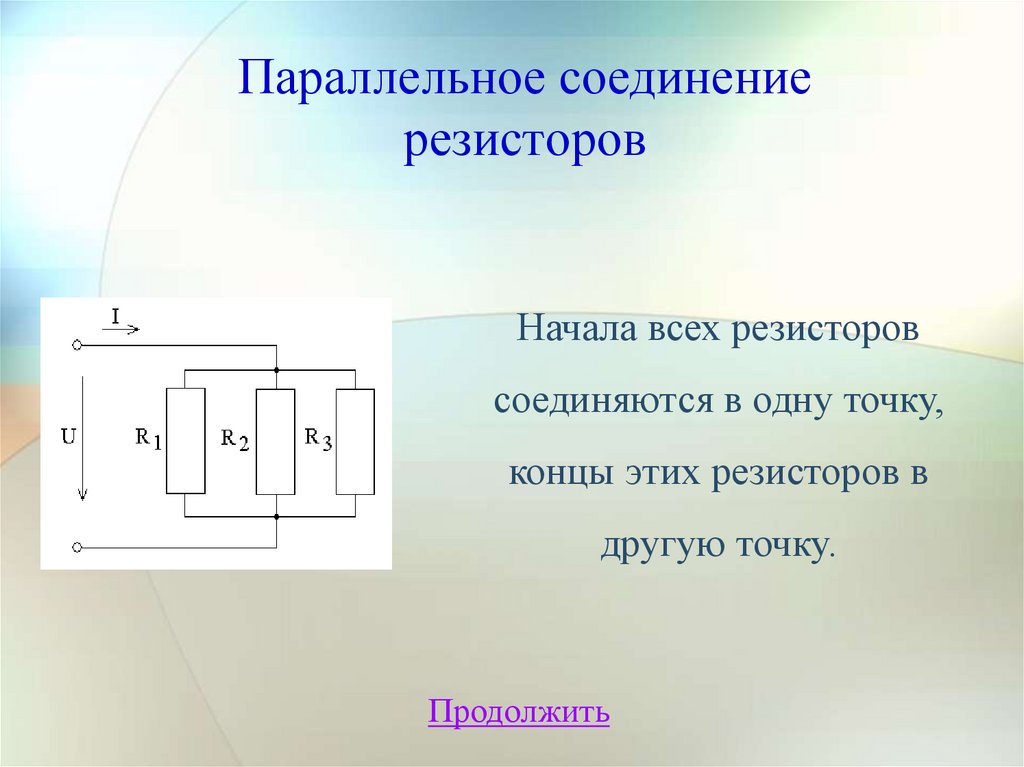 Параллельное соединение резисторов

I

U

$R_1$

$R_2$

$R_3$

Начала всех резисторов соединяются в одну точку, концы этих резисторов в другую точку.

Продолжить